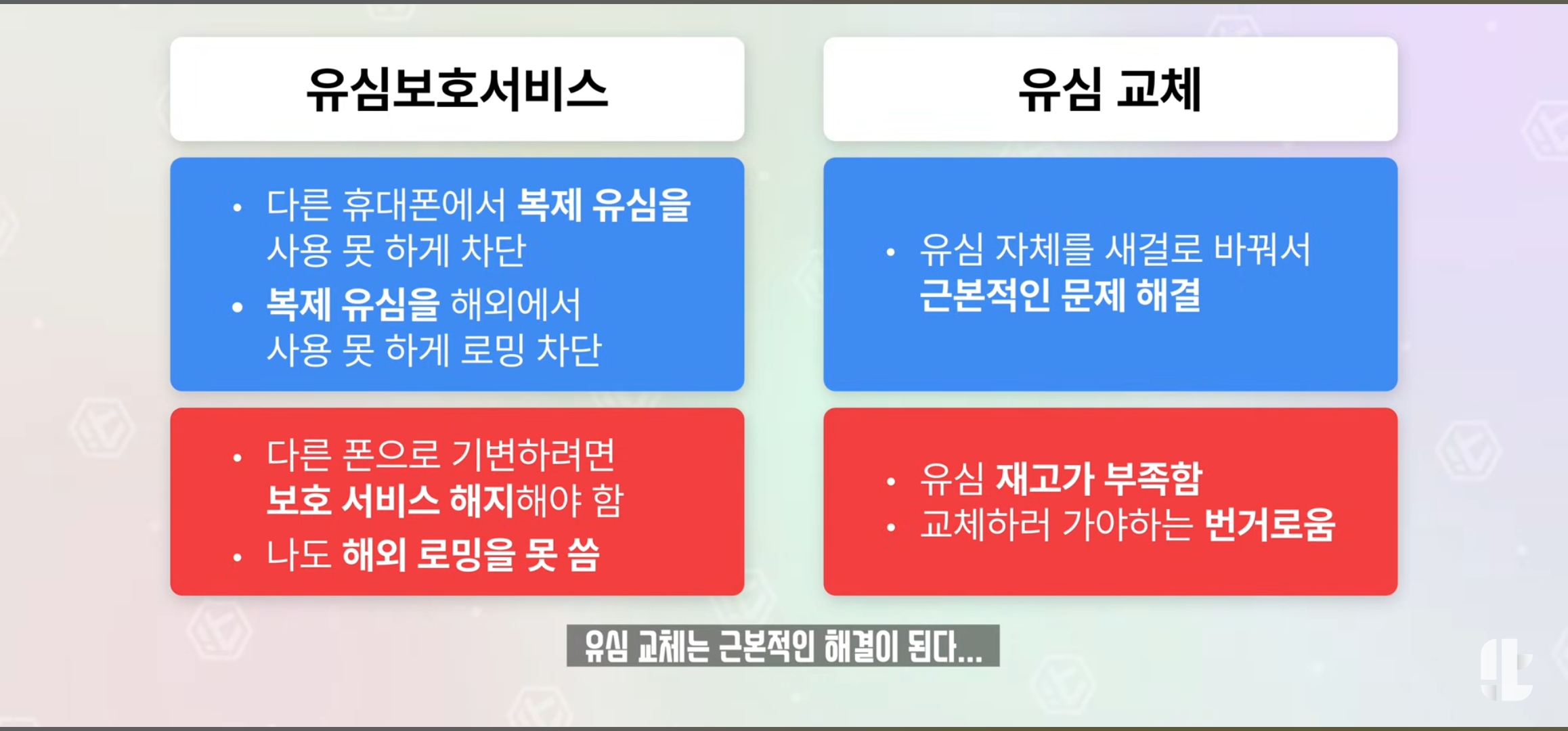 유심보호서비스

• 다른 휴대폰에서 복제 유심을 사용 못 하게 차단
• 복제 유심을 해외에서 사용 못 하게 로밍 차단

• 다른 폰으로 기변하려면 보호 서비스 해지해야 함
• 나도 해외 로밍을 못 씀

유심 교체

• 유심 자체를 새걸로 바꿔서 근본적인 문제 해결

• 유심 재고가 부족함
• 교체하러 가야하는 번거로움

유심 교체는 근본적인 해결이 된다...